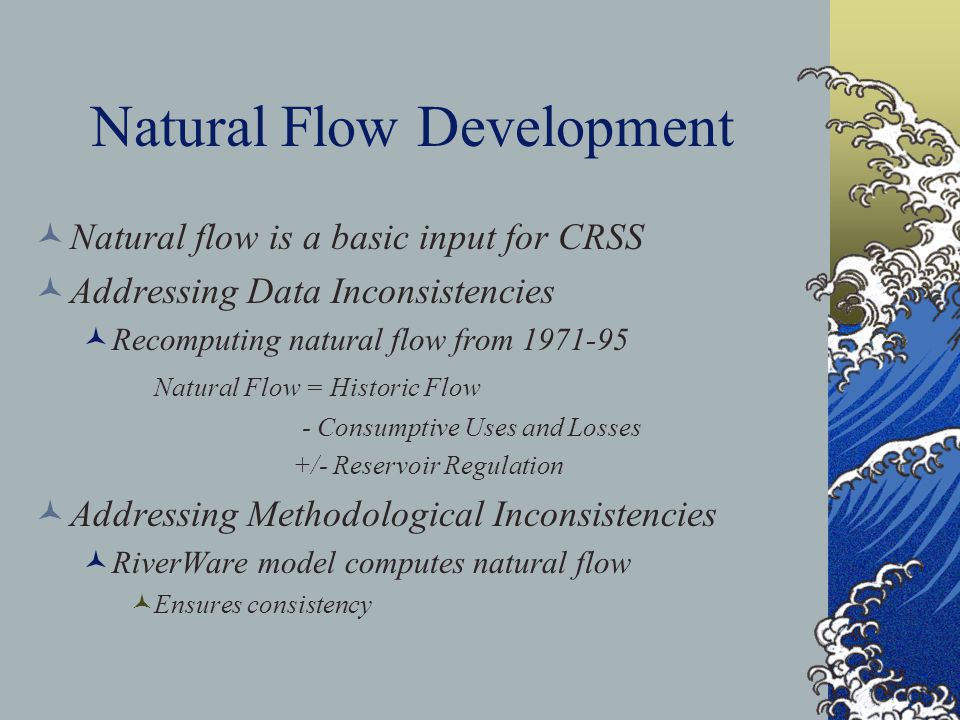 Natural Flow Development

Natural flow is a basic input for CRSS

Addressing Data Inconsistencies

Recomputing natural flow from 1971-95

Natural Flow = Historic Flow

- Consumptive Uses and Losses

+/- Reservoir Regulation

Addressing Methodological Inconsistencies

RiverWare model computes natural flow

Ensures consistency